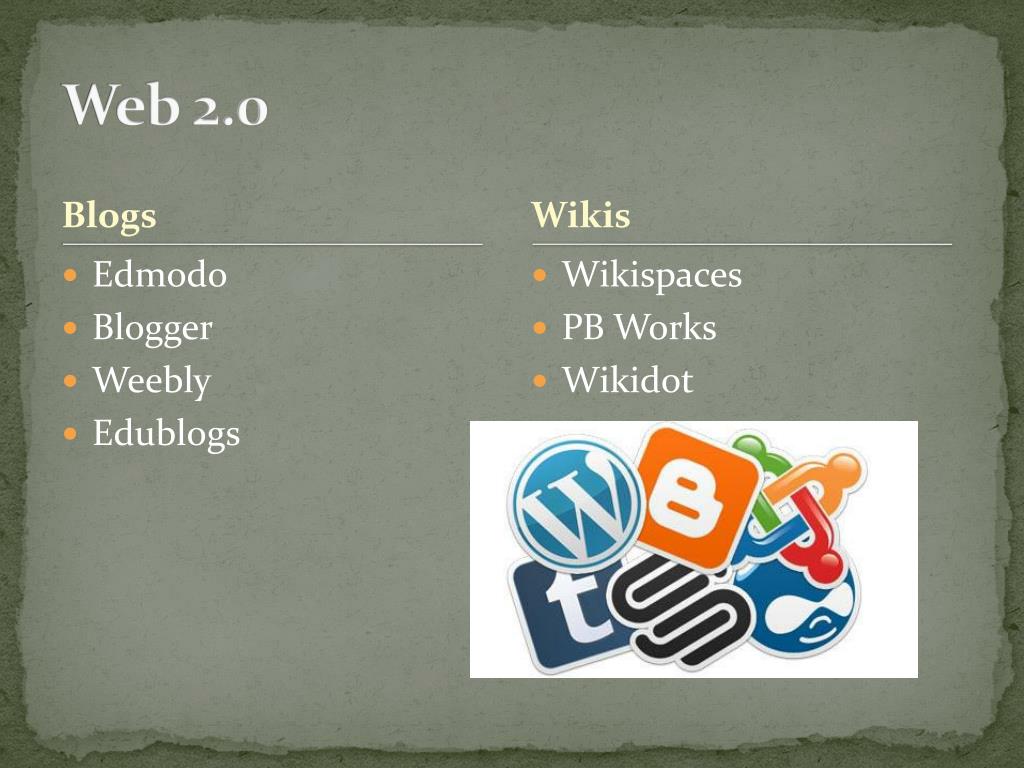 Web 2.0

Blogs

- Edmodo
- Blogger
- Weebly
- Edublogs

Wikis

- Wikispaces
- PB Works
- Wikidot